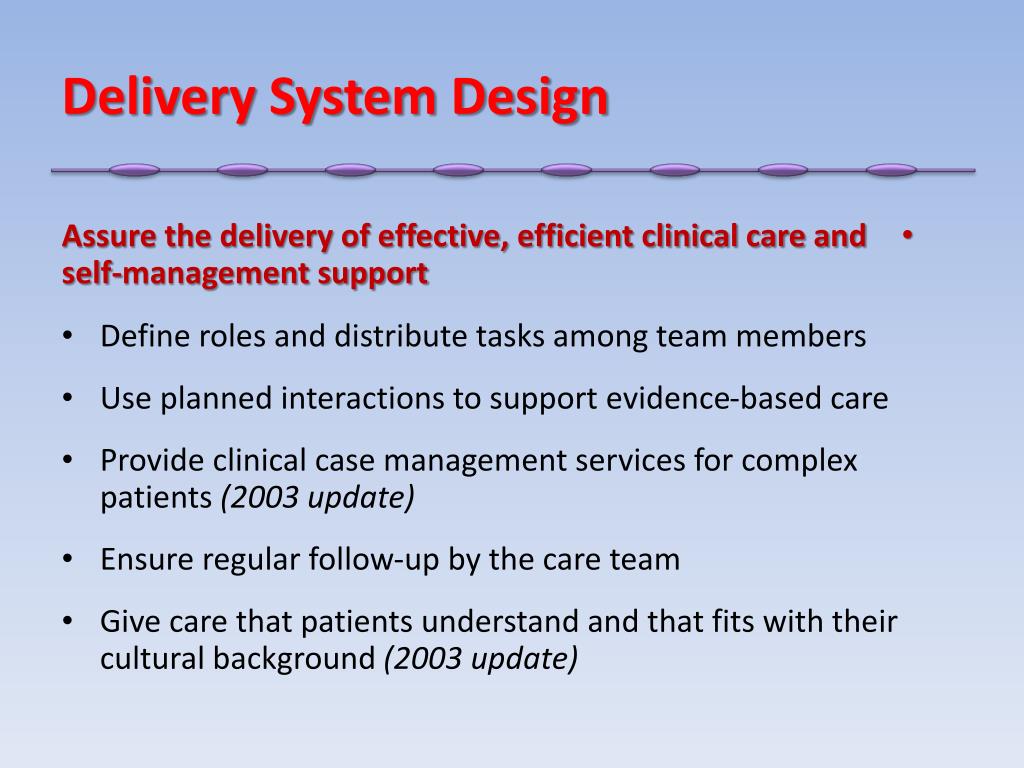 Delivery System Design

Assure the delivery of effective, efficient clinical care and self-management support •

• Define roles and distribute tasks among team members
• Use planned interactions to support evidence-based care
• Provide clinical case management services for complex patients *(2003 update)*
• Ensure regular follow-up by the care team
• Give care that patients understand and that fits with their cultural background *(2003 update)*